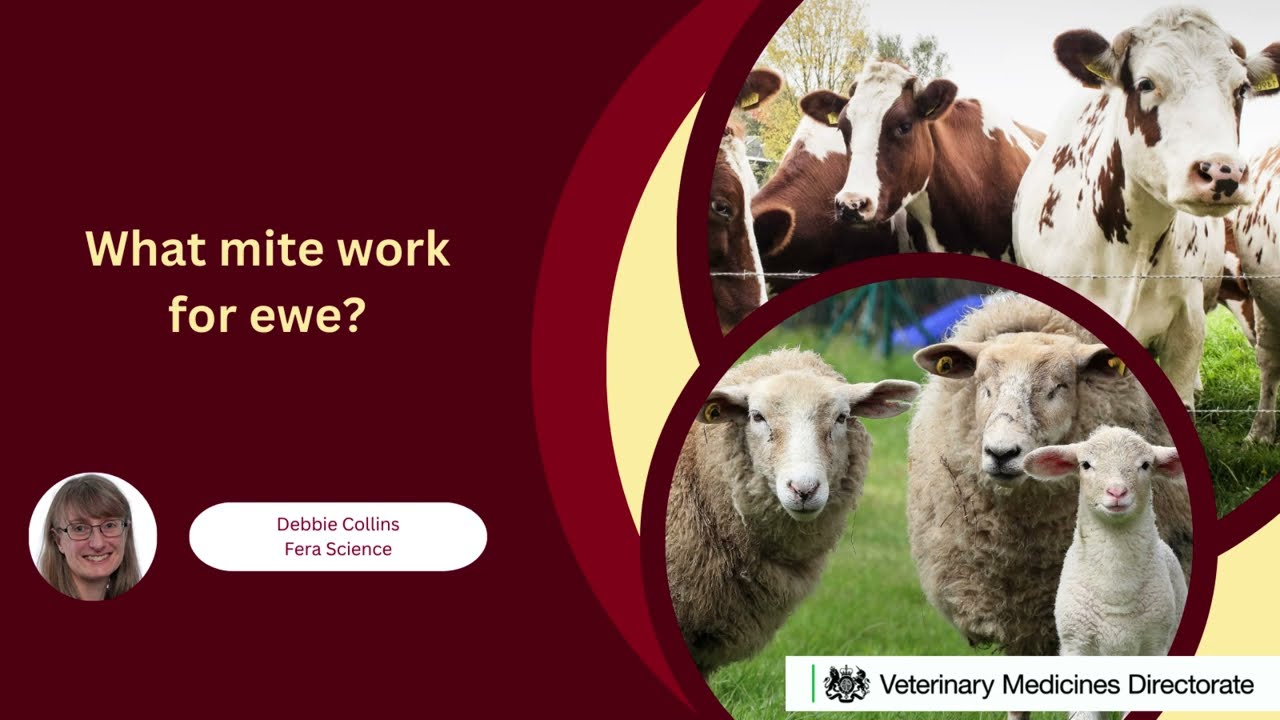 What mite work for ewe?

Debbie Collins
Fera Science

Veterinary Medicines Directorate